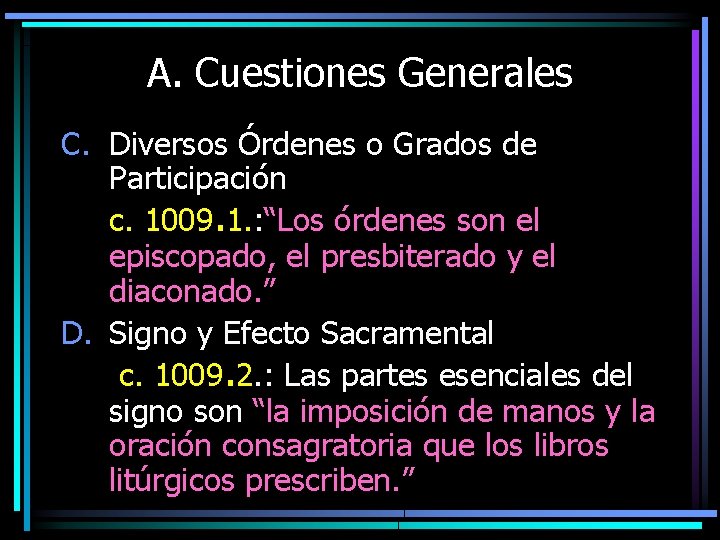 A. Cuestiones Generales

C. Diversos Órdenes o Grados de Participación

c. 1009.1.:“Los órdenes son el episcopado, el presbiterado y el diaconado.”

D. Signo y Efecto Sacramental

c. 1009.2.: Las partes esenciales del signo son “la imposición de manos y la oración consagratoria que los libros litúrgicos prescriben.”